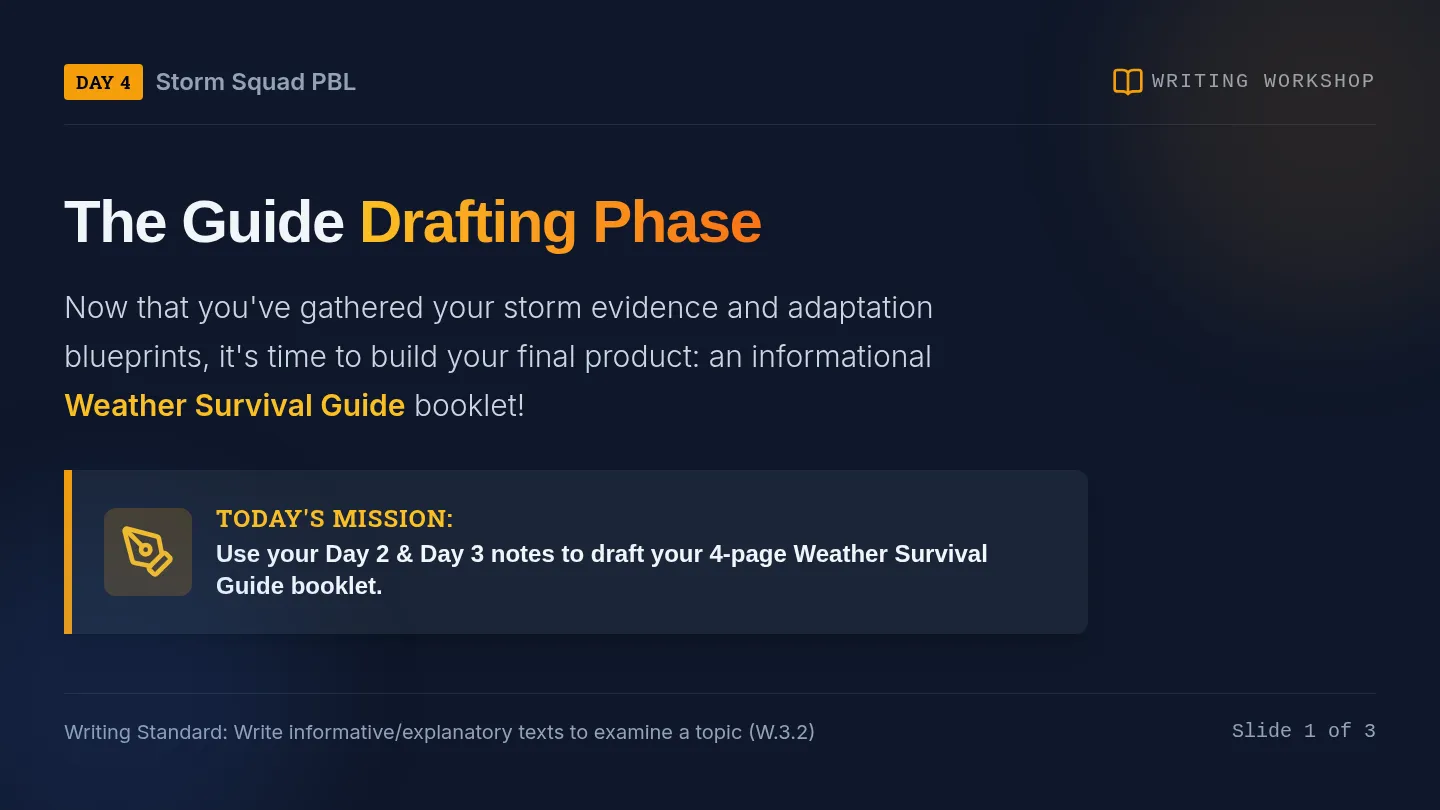 DAY 4 Storm Squad PBL

WRITING WORKSHOP

The Guide Drafting Phase

Now that you've gathered your storm evidence and adaptation blueprints, it's time to build your final product: an informational Weather Survival Guide booklet!

TODAY'S MISSION:
Use your Day 2 & Day 3 notes to draft your 4-page Weather Survival Guide booklet.

Writing Standard: Write informative/explanatory texts to examine a topic (W.3.2)

Slide 1 of 3